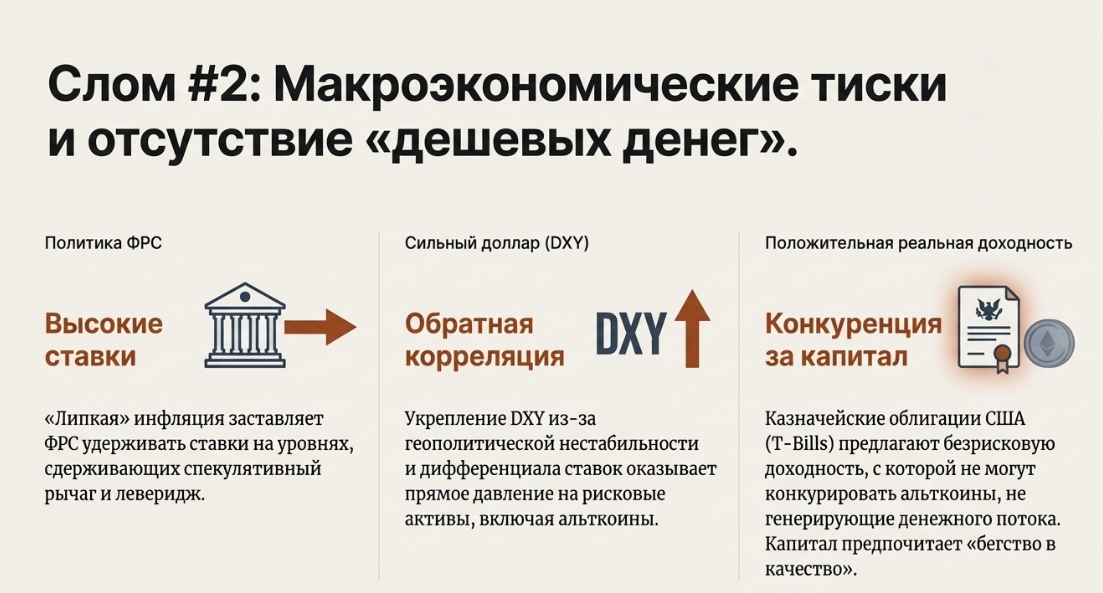 Слом #2: Макроэкономические тиски и отсутствие «дешевых денег».

Политика ФРС

Высокие ставки

«Липкая» инфляция заставляет ФРС удерживать ставки на уровнях, сдерживающих спекулятивный рычаг и леверидж.

Сильный доллар (DXY)

Обратная корреляция

DXY

Укрепление DXY из-за геополитической нестабильности и дифференциала ставок оказывает прямое давление на рисковые активы, включая альткоины.

Положительная реальная доходность

Конкуренция за капитал

Казначейские облигации США (T-Bills) предлагают безрисковую доходность, с которой не могут конкурировать альткоины, не генерирующие денежного потока. Капитал предпочитает «бегство в качество».